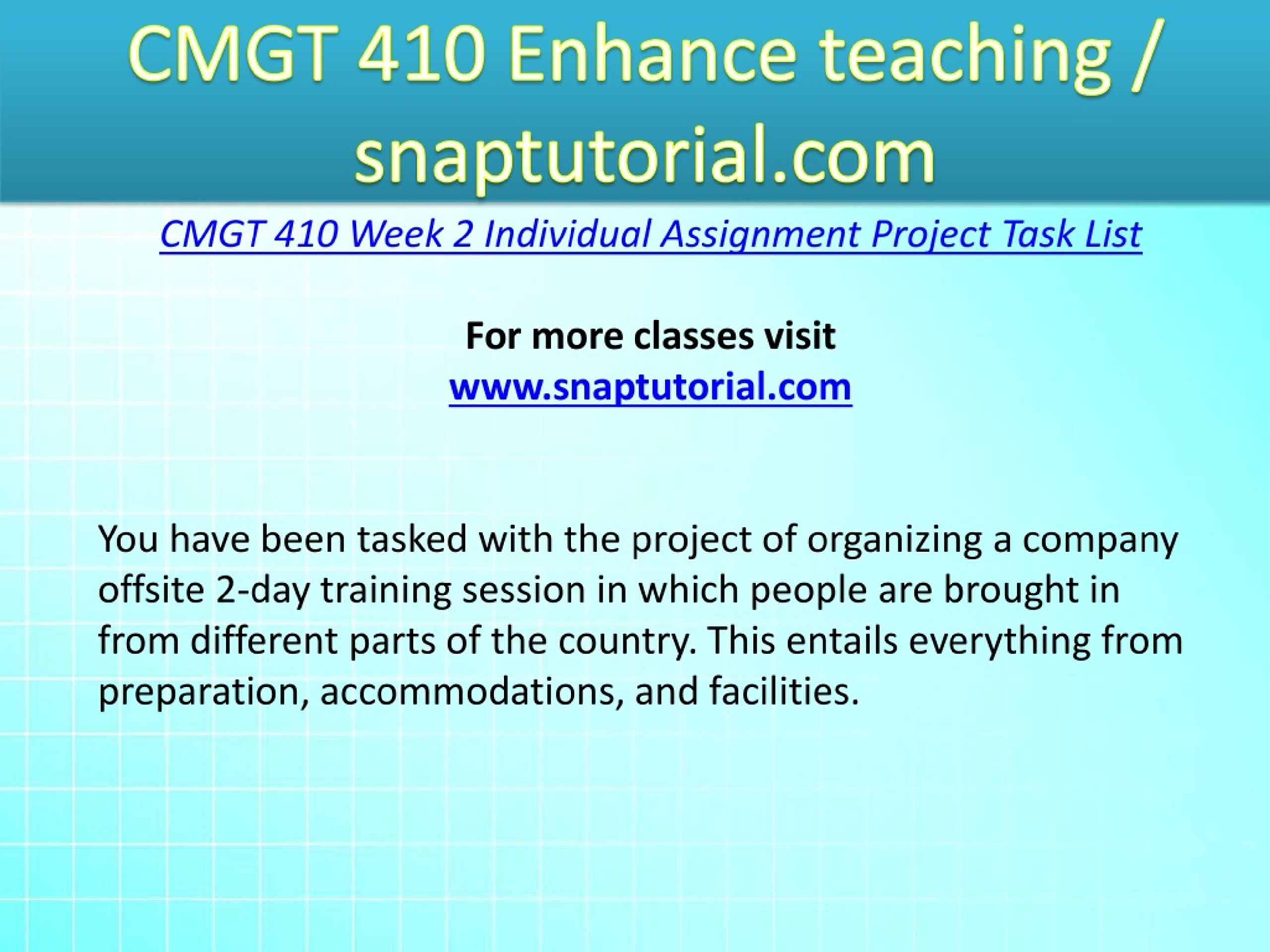 CMGT 410 Enhance teaching / snaptutorial.com

CMGT 410 Week 2 Individual Assignment Project Task List

For more classes visit
www.snaptutorial.com

You have been tasked with the project of organizing a company offsite 2-day training session in which people are brought in from different parts of the country. This entails everything from preparation, accommodations, and facilities.